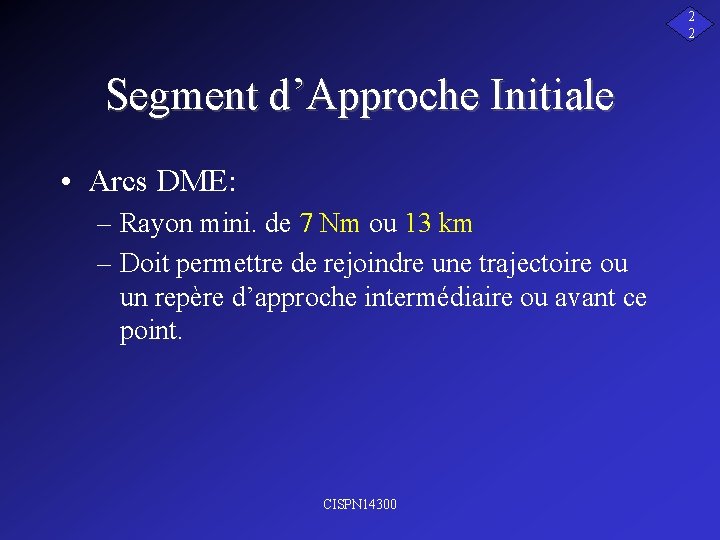 22

Segment d’Approche Initiale

• Arcs DME:
– Rayon mini. de 7 Nm ou 13 km
– Doit permettre de rejoindre une trajectoire ou un repère d’approche intermédiaire ou avant ce point.

CISPN14300